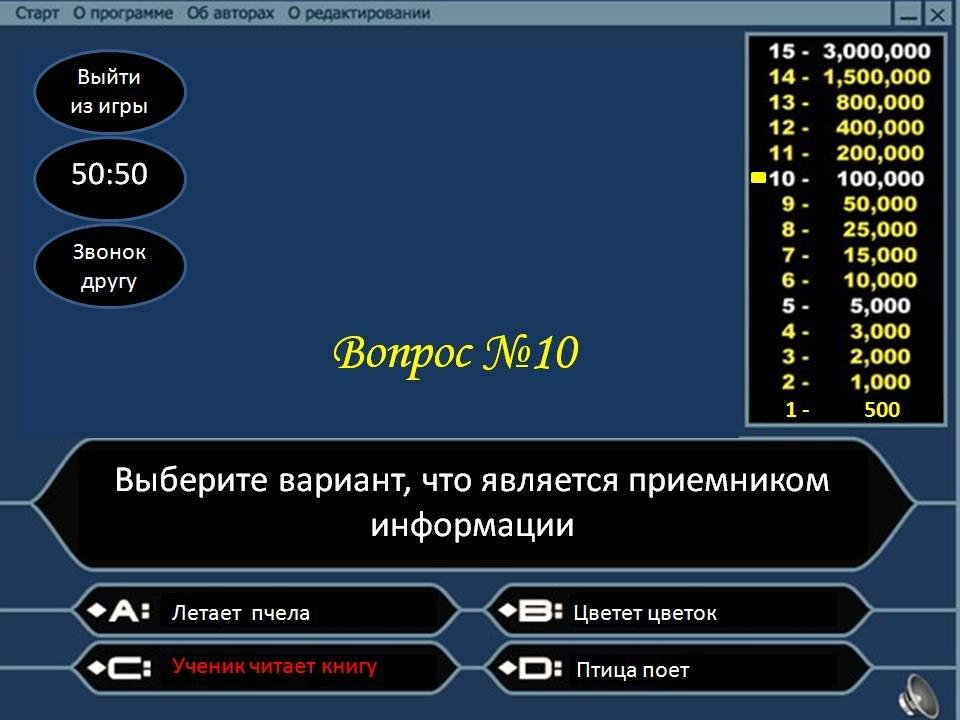 Старт О программе Об авторах О редактировании

Выйти из игры

50:50

Звонок другу

15 - 3,000,000
14 - 1,500,000
13 - 800,000
12 - 400,000
11 - 200,000
10 - 100,000
9 - 50,000
8 - 25,000
7 - 15,000
6 - 10,000
5 - 5,000
4 - 3,000
3 - 2,000
2 - 1,000
1 - 500

Вопрос №10

Выберите вариант, что является приемником информации

A: Летает пчела

B: Цветет цветок

C: Ученик читает книгу

D: Птица поет